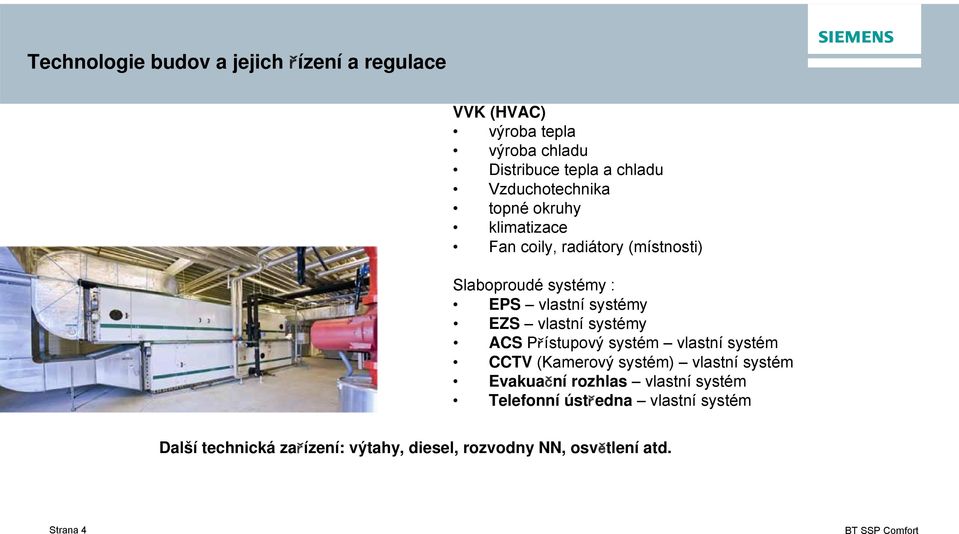 SIEMENS

Technologie budov a jejich řízení a regulace

VVK (HVAC)
• výroba tepla
• výroba chladu
• Distribuce tepla a chladu
• Vzduchotechnika
• topné okruhy
• klimatizace
• Fan coily, radiátory (místnosti)

Slaboproudé systémy :
• EPS – vlastní systémy
• EZS – vlastní systémy
• ACS Přístupový systém – vlastní systém
• CCTV (Kamerový systém) – vlastní systém
• Evakuační rozhlas – vlastní systém
• Telefonní ústředna – vlastní systém

Další technická zařízení: výtahy, diesel, rozvodny NN, osvětlení atd.

Strana 4

BT SSP Comfort